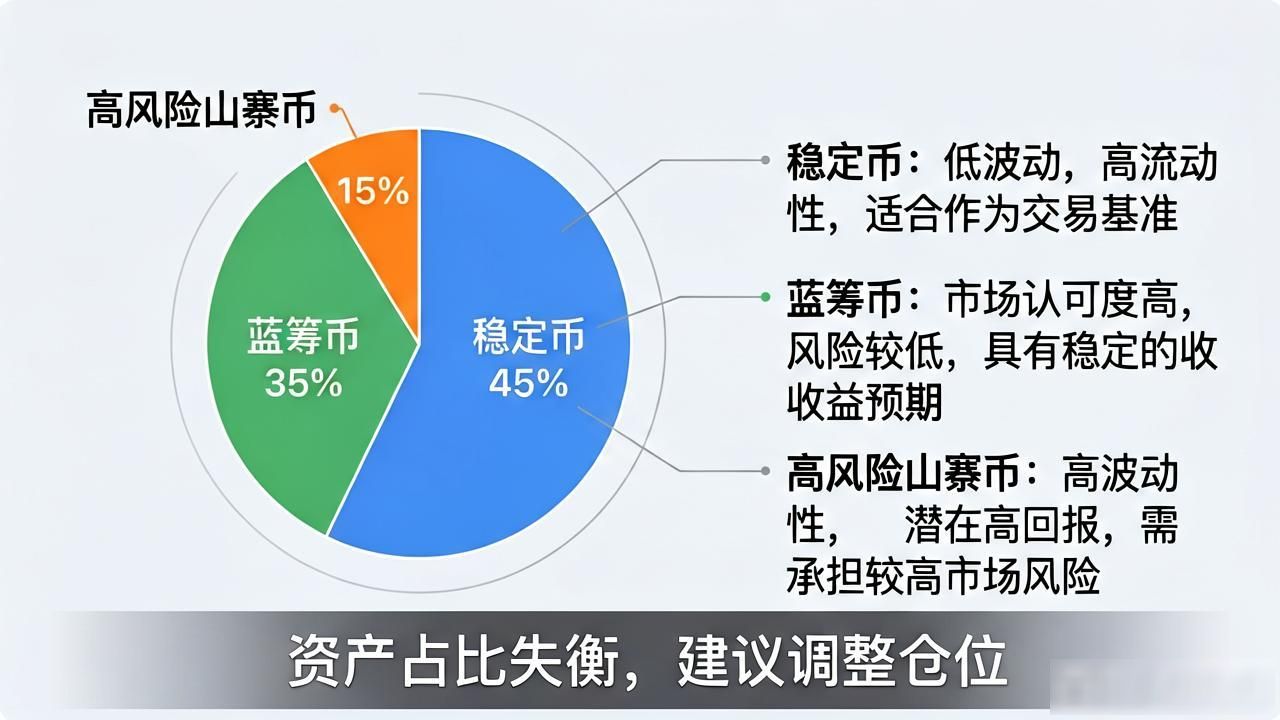 高风险山寨币

15%

蓝筹币
35%

稳定币
45%

稳定币：低波动，高流动性，适合作为交易基准

蓝筹币：市场认可度高，风险较低，具有稳定的收收益预期

高风险山寨币：高波动性， 潜在高回报，需承担较高市场风险

资产占比失衡，建议调整仓位